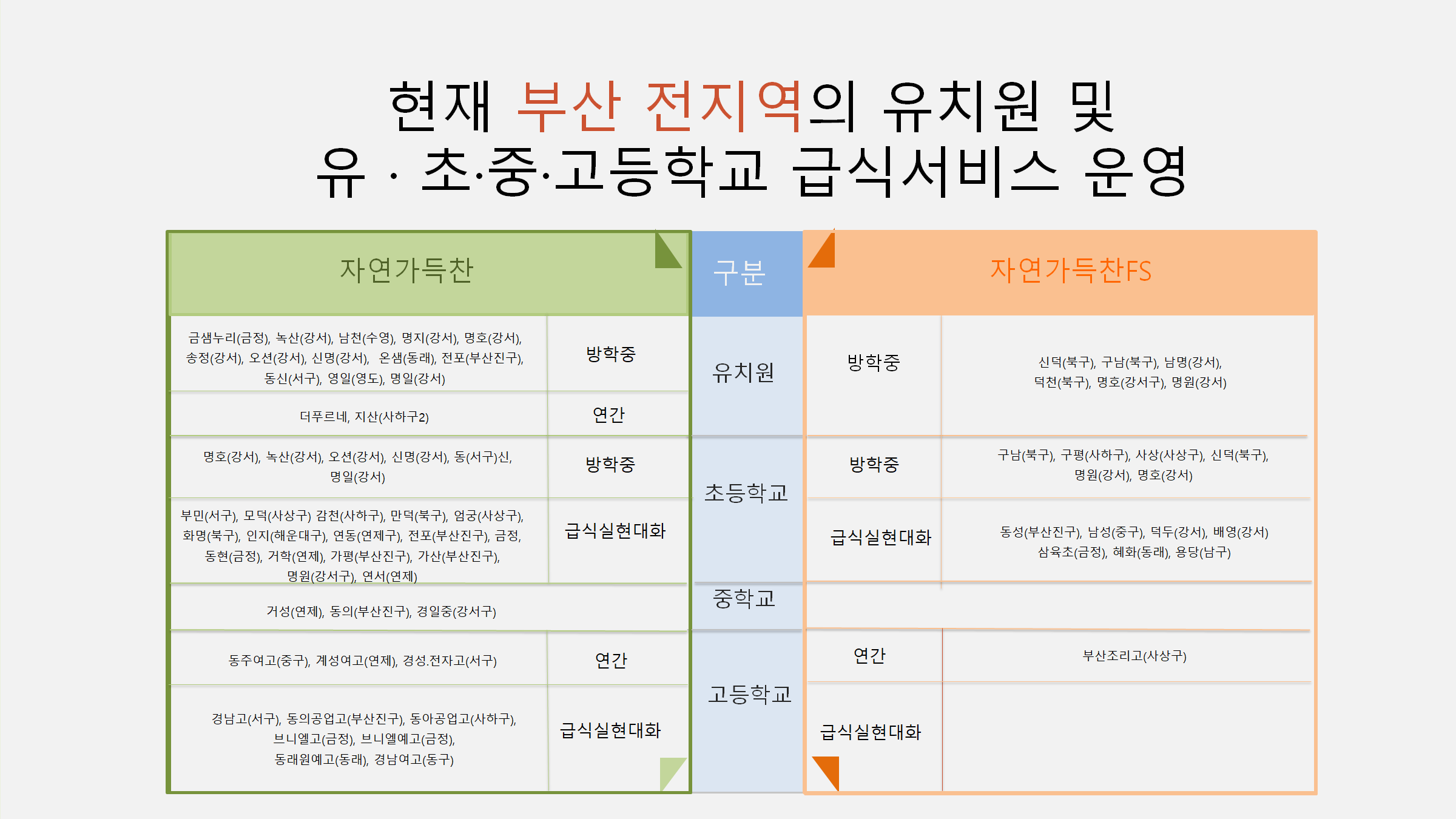 현재 부산 전지역의 유치원 및
유 · 초·중·고등학교 급식서비스 운영

| 자연가득찬 | | 구분 | 자연가득찬FS | |
|---|---|---|---|---|
| 금샘누리(금정), 녹산(강서), 남천(수영), 명지(강서), 명호(강서), 송정(강서), 오션(강서), 신명(강서), 온샘(동래), 전포(부산진구), 동신(서구), 영일(영도), 명일(강서) | 방학중 | 유치원 | 방학중 | 신덕(북구), 구남(북구), 남명(강서), 덕천(북구), 명호(강서구), 명원(강서) |
| 더푸르네, 지산(사하구2) | 연간 | | | |
| 명호(강서), 녹산(강서), 오션(강서), 신명(강서), 동(서구)신, 명일(강서) | 방학중 | 초등학교 | 방학중 | 구남(북구), 구평(사하구), 사상(사상구), 신덕(북구), 명원(강서), 명호(강서) |
| 부민(서구), 모덕(사상구) 감천(사하구), 만덕(북구), 엄궁(사상구), 화명(북구), 인지(해운대구), 연동(연제구), 전포(부산진구), 금정, 동현(금정), 거학(연제), 가평(부산진구), 가산(부산진구), 명원(강서구), 연서(연제) | 급식실현대화 | | 급식실현대화 | 동성(부산진구), 남성(중구), 덕두(강서), 배영(강서) 삼육초(금정), 혜화(동래), 용당(남구) |
| 거성(연제), 동의(부산진구), 경일중(강서구) | | 중학교 | | |
| 동주여고(중구), 계성여고(연제), 경성.전자고(서구) | 연간 | 고등학교 | 연간 | 부산조리고(사상구) |
| 경남고(서구), 동의공업고(부산진구), 동아공업고(사하구), 브니엘고(금정), 브니엘예고(금정), 동래원예고(동래), 경남여고(동구) | 급식실현대화 | | 급식실현대화 | |